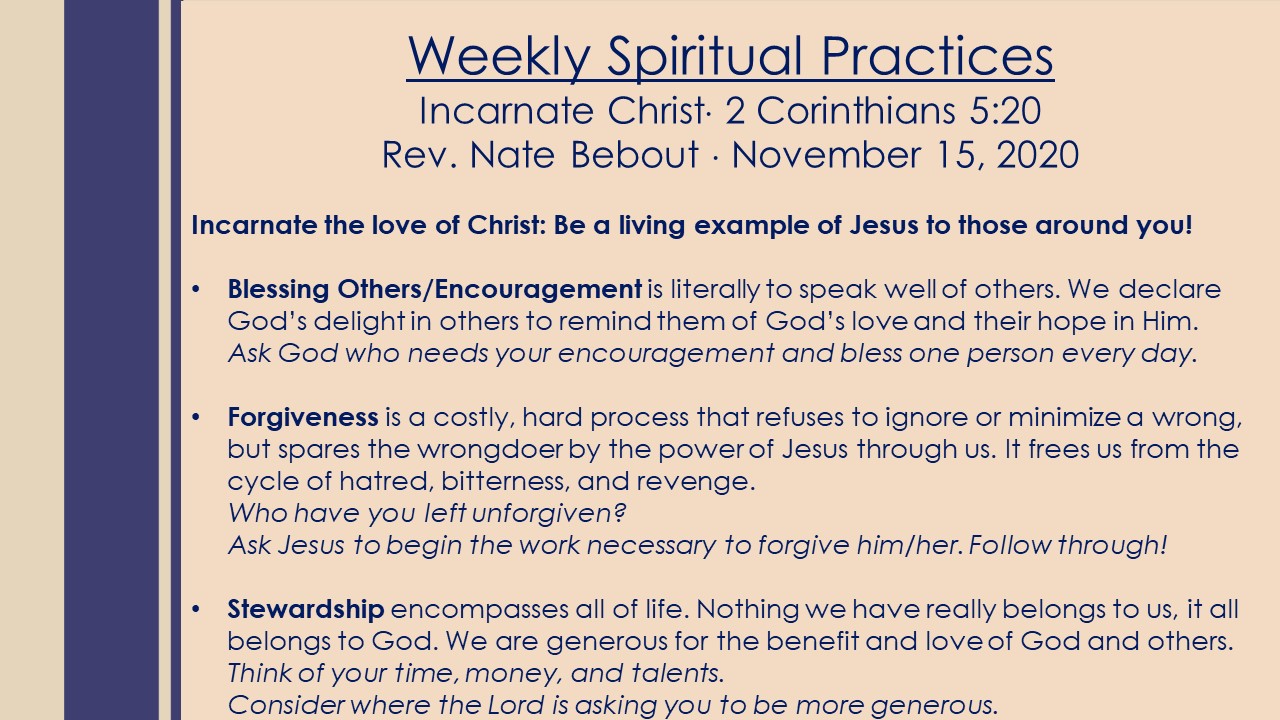 Weekly Spiritual Practices
Incarnate Christ· 2 Corinthians 5:20
Rev. Nate Bebout · November 15, 2020

Incarnate the love of Christ: Be a living example of Jesus to those around you!

• Blessing Others/Encouragement is literally to speak well of others. We declare God's delight in others to remind them of God's love and their hope in Him. Ask God who needs your encouragement and bless one person every day.

• Forgiveness is a costly, hard process that refuses to ignore or minimize a wrong, but spares the wrongdoer by the power of Jesus through us. It frees us from the cycle of hatred, bitterness, and revenge.
Who have you left unforgiven?
Ask Jesus to begin the work necessary to forgive him/her. Follow through!

• Stewardship encompasses all of life. Nothing we have really belongs to us, it all belongs to God. We are generous for the benefit and love of God and others.
Think of your time, money, and talents.
Consider where the Lord is asking you to be more generous.